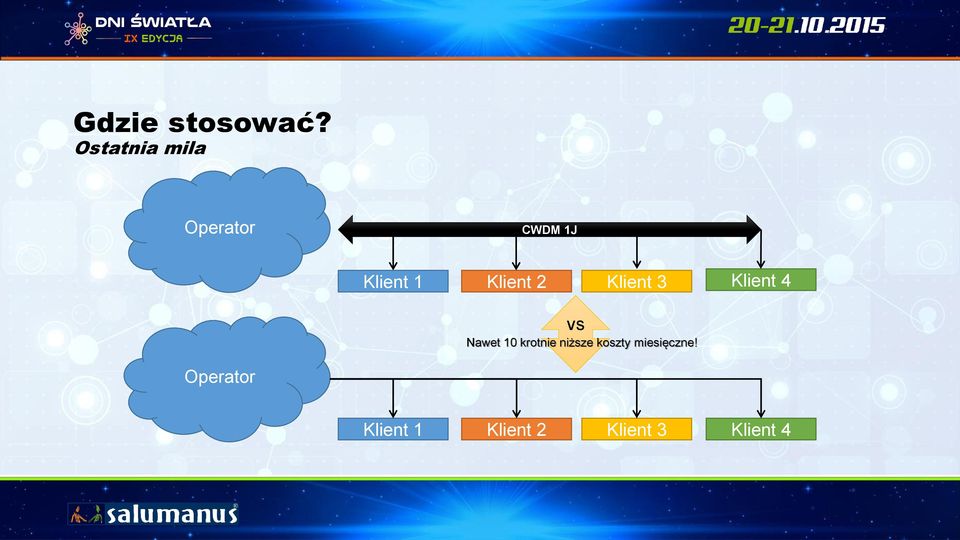 DNI ŚWIATŁA
IX EDYCJA

20-21.10.2015

Gdzie stosować?
Ostatnia mila

Operator

CWDM 1J

Klient 1
Klient 2
Klient 3
Klient 4

VS
Nawet 10 krotnie niższe koszty miesięczne!

Operator

Klient 1
Klient 2
Klient 3
Klient 4

salumanus